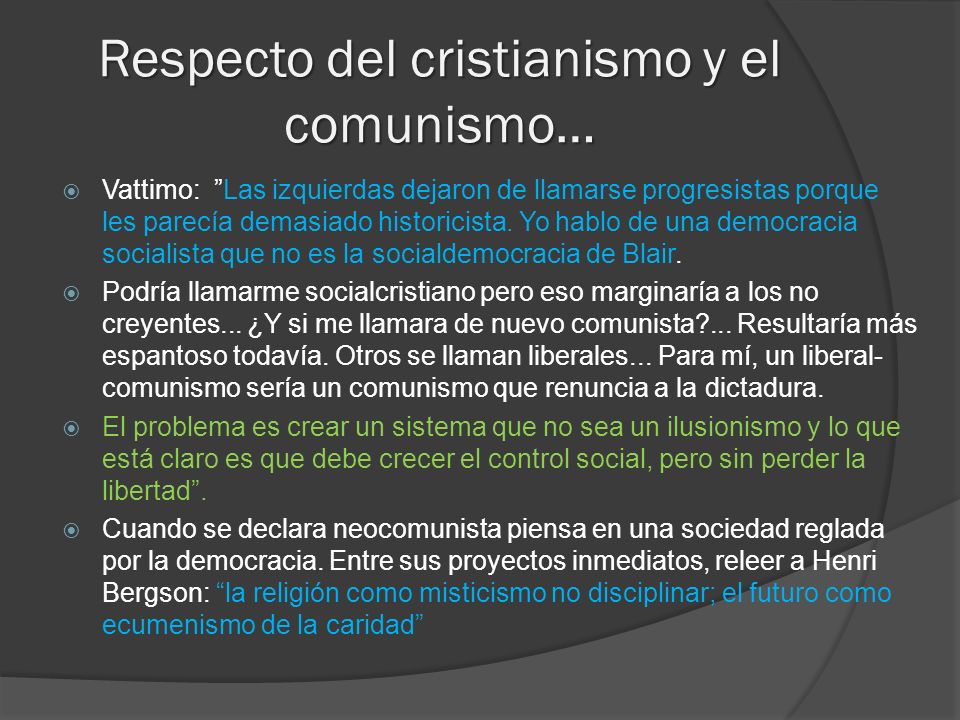 Respecto del cristianismo y el comunismo…

Vattimo: ”Las izquierdas dejaron de llamarse progresistas porque les parecía demasiado historicista. Yo hablo de una democracia socialista que no es la socialdemocracia de Blair.

Podría llamarme socialcristiano pero eso marginaría a los no creyentes... ¿Y si me llamara de nuevo comunista?... Resultaría más espantoso todavía. Otros se llaman liberales... Para mí, un liberal-comunismo sería un comunismo que renuncia a la dictadura.

El problema es crear un sistema que no sea un ilusionismo y lo que está claro es que debe crecer el control social, pero sin perder la libertad”.

Cuando se declara neocomunista piensa en una sociedad reglada por la democracia. Entre sus proyectos inmediatos, releer a Henri Bergson: “la religión como misticismo no disciplinar; el futuro como ecumenismo de la caridad”